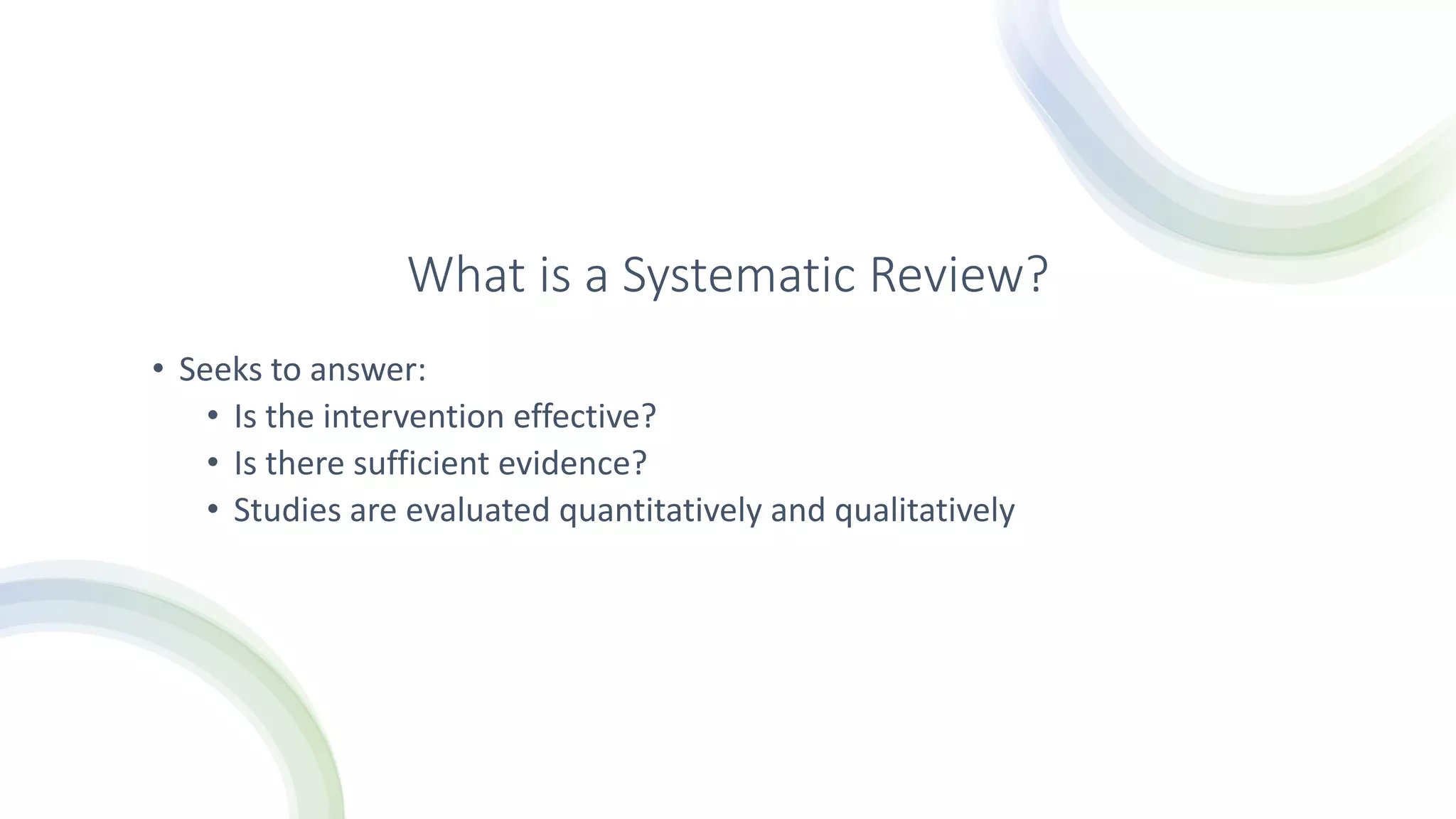 What is a Systematic Review?

• Seeks to answer:
  • Is the intervention effective?
  • Is there sufficient evidence?
  • Studies are evaluated quantitatively and qualitatively